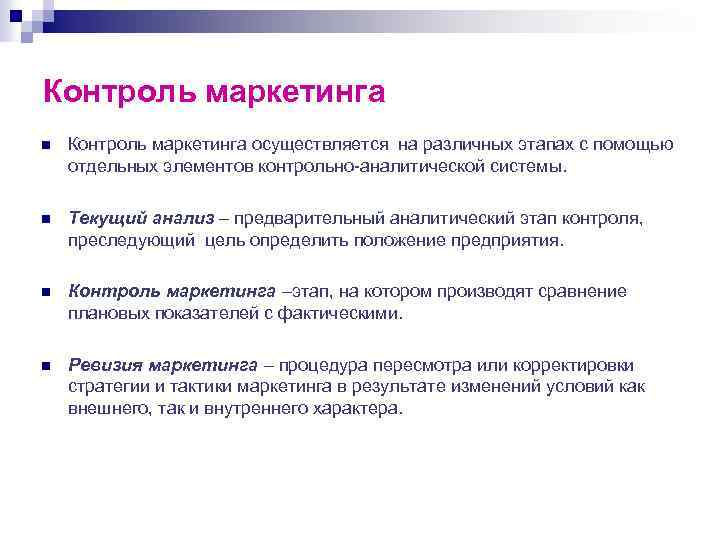 Контроль маркетинга

Контроль маркетинга осуществляется на различных этапах с помощью отдельных элементов контрольно-аналитической системы.

Текущий анализ – предварительный аналитический этап контроля, преследующий цель определить положение предприятия.

Контроль маркетинга –этап, на котором производят сравнение плановых показателей с фактическими.

Ревизия маркетинга – процедура пересмотра или корректировки стратегии и тактики маркетинга в результате изменений условий как внешнего, так и внутреннего характера.